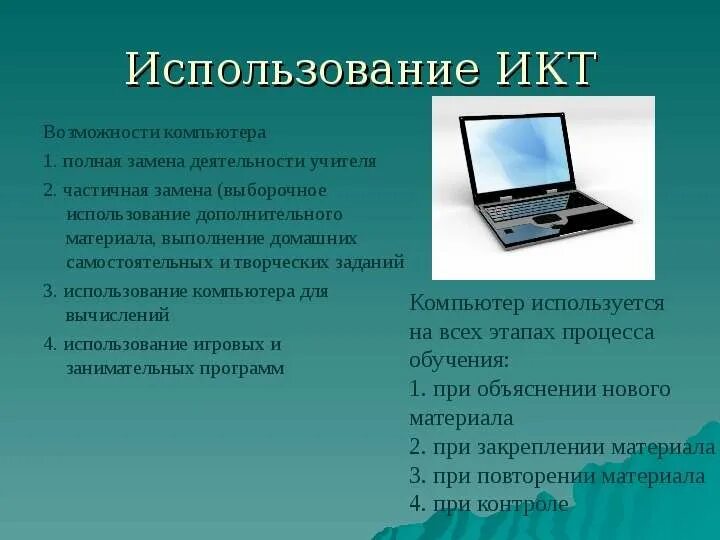 Использование ИКТ

Возможности компьютера

1. полная замена деятельности учителя

2. частичная замена (выборочное использование дополнительного материала, выполнение домашних самостоятельных и творческих заданий

3. использование компьютера для вычислений

4. использование игровых и занимательных программ

Компьютер используется на всех этапах процесса обучения:
1. при объяснении нового материала
2. при закреплении материала
3. при повторении материала
4. при контроле